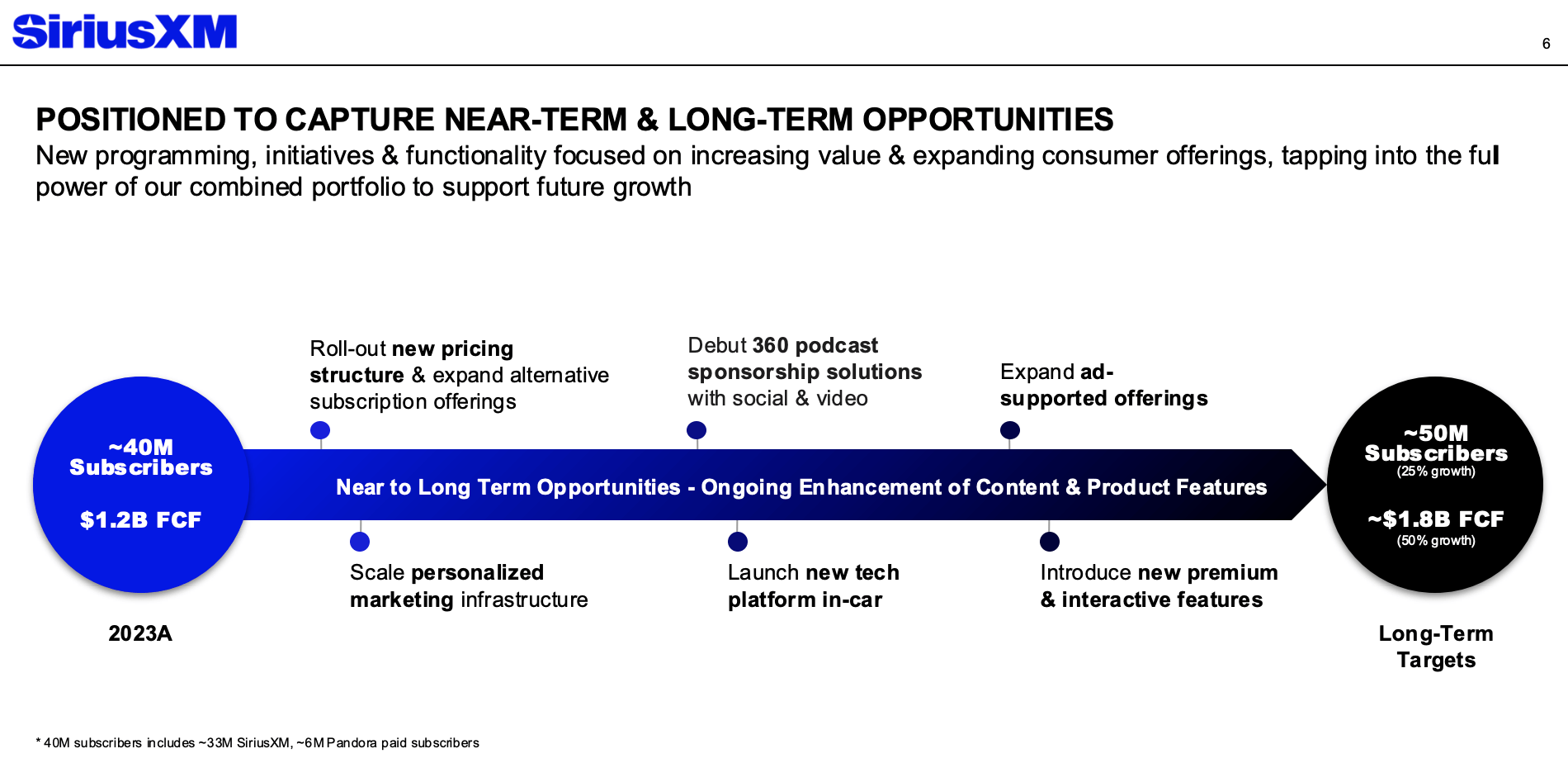 SiriusXM

6

POSITIONED TO CAPTURE NEAR-TERM & LONG-TERM OPPORTUNITIES

New programming, initiatives & functionality focused on increasing value & expanding consumer offerings, tapping into the full power of our combined portfolio to support future growth

~40M Subscribers

$1.2B FCF

2023A

Roll-out new pricing structure & expand alternative subscription offerings

Debut 360 podcast sponsorship solutions with social & video

Expand ad-supported offerings

Near to Long Term Opportunities - Ongoing Enhancement of Content & Product Features

Scale personalized marketing infrastructure

Launch new tech platform in-car

Introduce new premium & interactive features

~50M Subscribers
(25% growth)

~$1.8B FCF
(50% growth)

Long-Term Targets

* 40M subscribers includes ~33M SiriusXM, ~6M Pandora paid subscribers